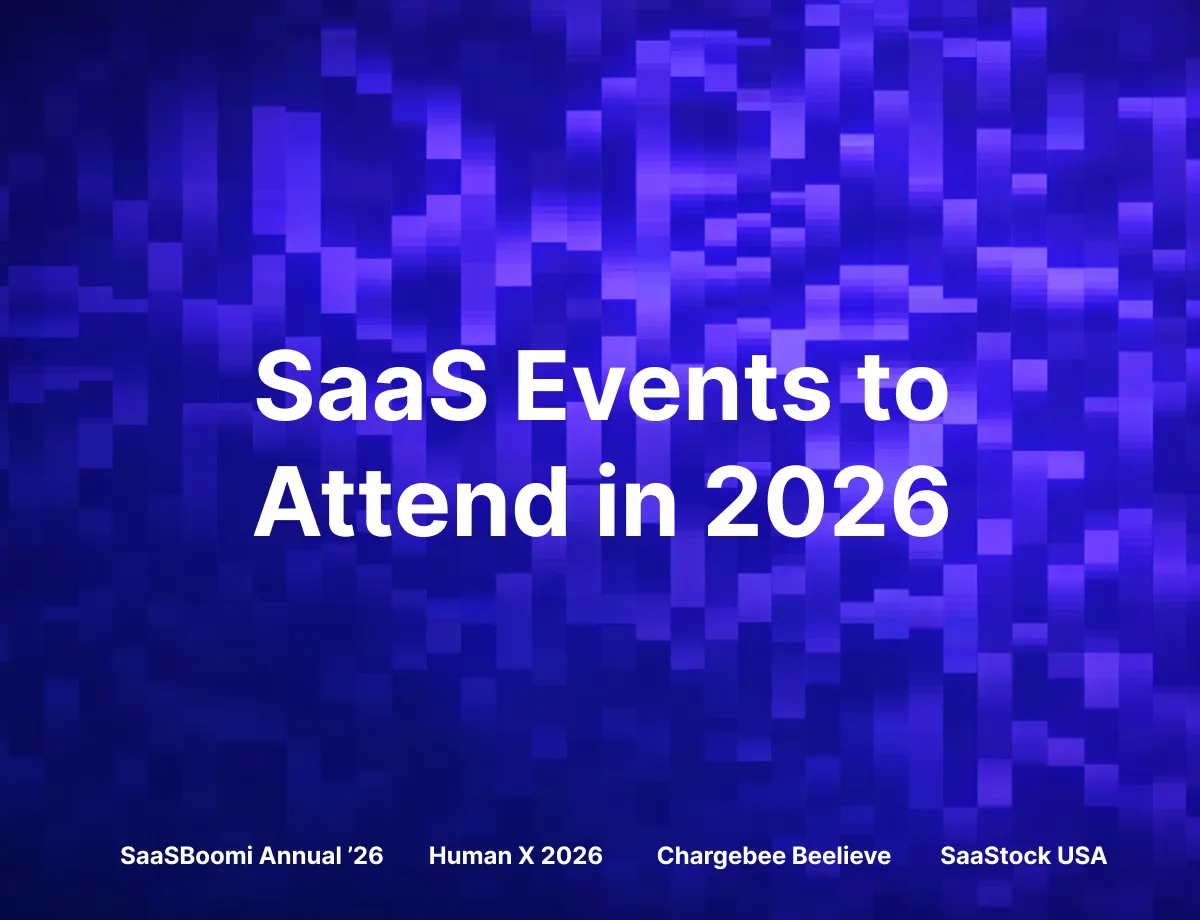 SaaS Events to Attend in 2026

SaaSBoomi Annual ’26   Human X 2026   Chargebee Beelieve   SaaStock USA